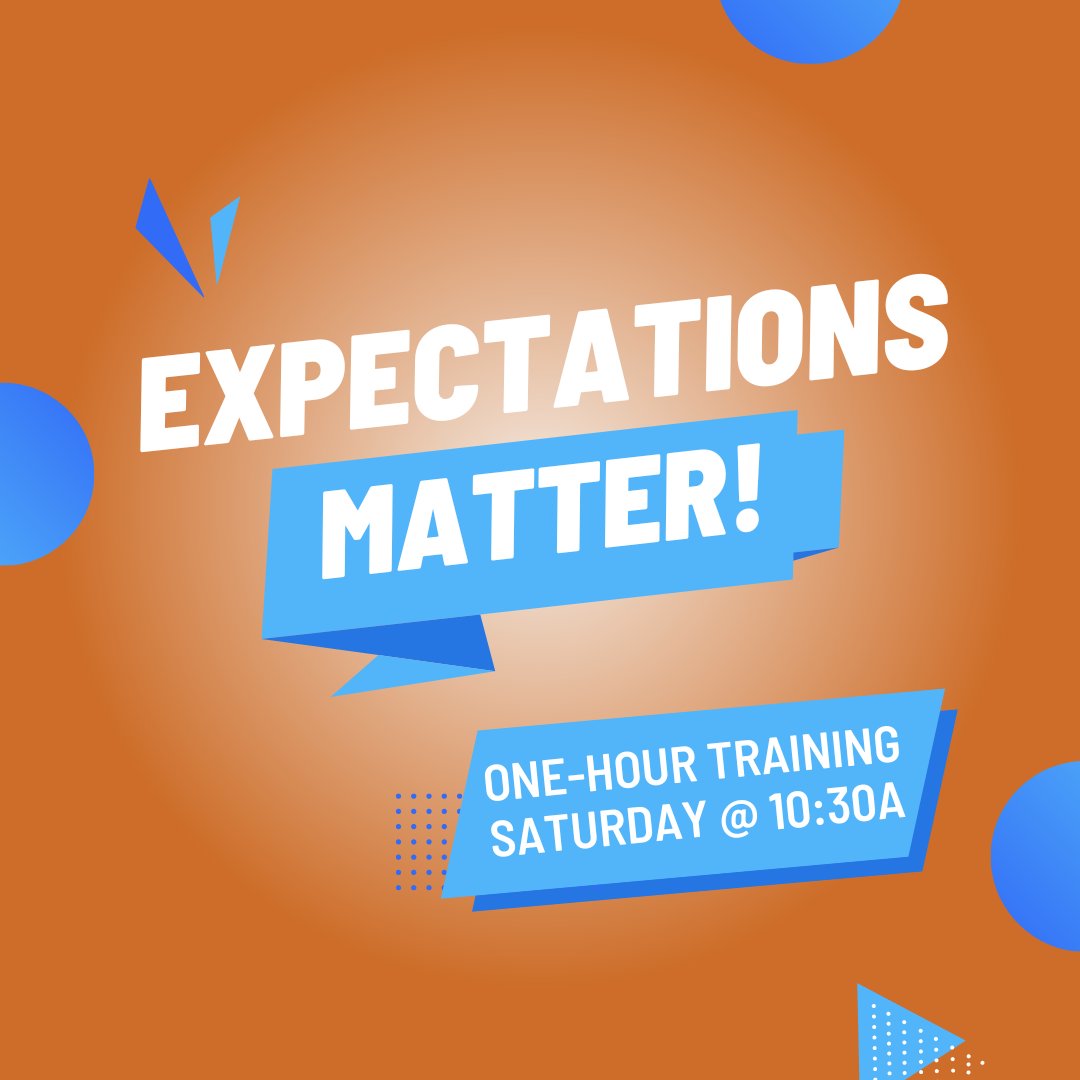 EXPECTATIONS MATTER!

ONE-HOUR TRAINING
SATURDAY @ 10:30A